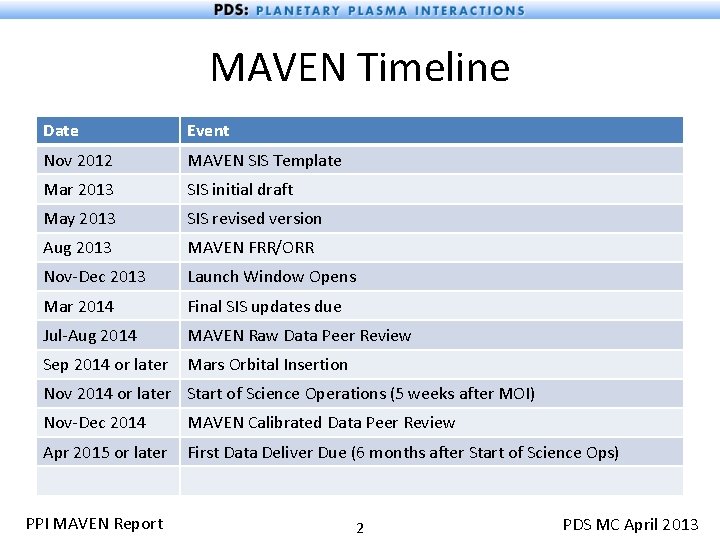 PDS: PLANETARY PLASMA INTERACTIONS

MAVEN Timeline

| Date | Event |
|---|---|
| Nov 2012 | MAVEN SIS Template |
| Mar 2013 | SIS initial draft |
| May 2013 | SIS revised version |
| Aug 2013 | MAVEN FRR/ORR |
| Nov-Dec 2013 | Launch Window Opens |
| Mar 2014 | Final SIS updates due |
| Jul-Aug 2014 | MAVEN Raw Data Peer Review |
| Sep 2014 or later | Mars Orbital Insertion |
| Nov 2014 or later | Start of Science Operations (5 weeks after MOI) |
| Nov-Dec 2014 | MAVEN Calibrated Data Peer Review |
| Apr 2015 or later | First Data Deliver Due (6 months after Start of Science Ops) |
| | |

PPI MAVEN Report

2

PDS MC April 2013